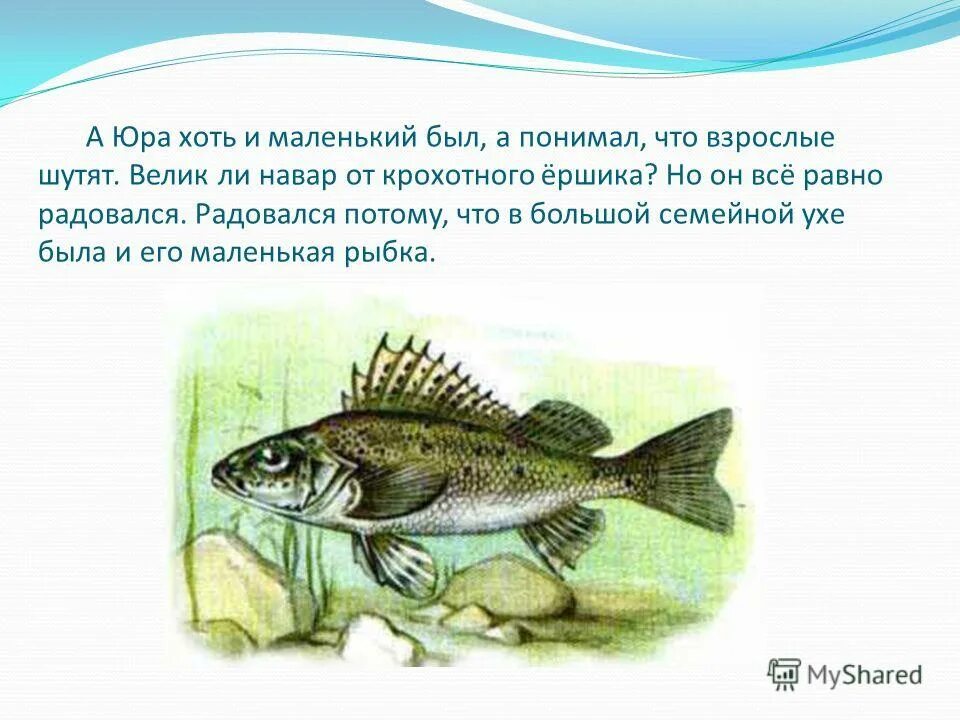 А Юра хоть и маленький был, а понимал, что взрослые шутят. Велик ли навар от крохотного ёршика? Но он всё равно радовался. Радовался потому, что в большой семейной ухе была и его маленькая рыбка.

MyShared